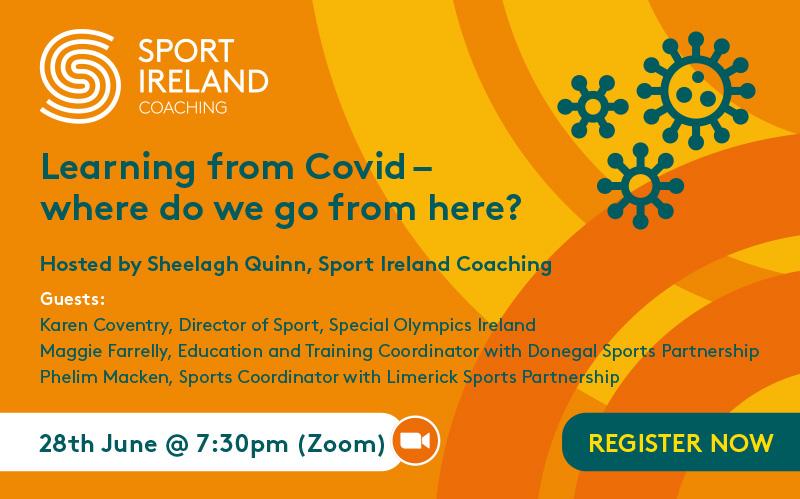 SPORT IRELAND COACHING

Learning from Covid – where do we go from here?

Hosted by Sheelagh Quinn, Sport Ireland Coaching

Guests:
Karen Coventry, Director of Sport, Special Olympics Ireland
Maggie Farrelly, Education and Training Coordinator with Donegal Sports Partnership
Phelim Macken, Sports Coordinator with Limerick Sports Partnership

28th June @ 7:30pm (Zoom)

REGISTER NOW